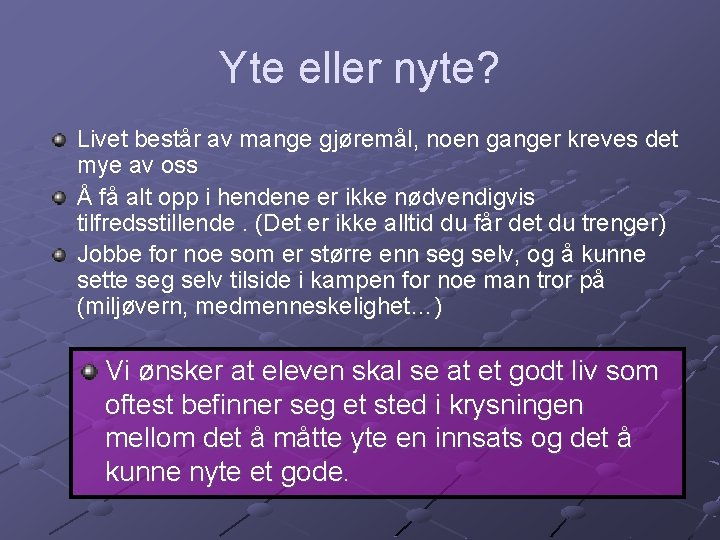 Yte eller nyte?

Livet består av mange gjøremål, noen ganger kreves det mye av oss

Å få alt opp i hendene er ikke nødvendigvis tilfredsstillende . (Det er ikke alltid du får det du trenger)

Jobbe for noe som er større enn seg selv, og å kunne sette seg selv tilside i kampen for noe man tror på (miljøvern, medmenneskelighet…)

Vi ønsker at eleven skal se at et godt liv som oftest befinner seg et sted i krysningen mellom det å måtte yte en innsats og det å kunne nyte et gode.